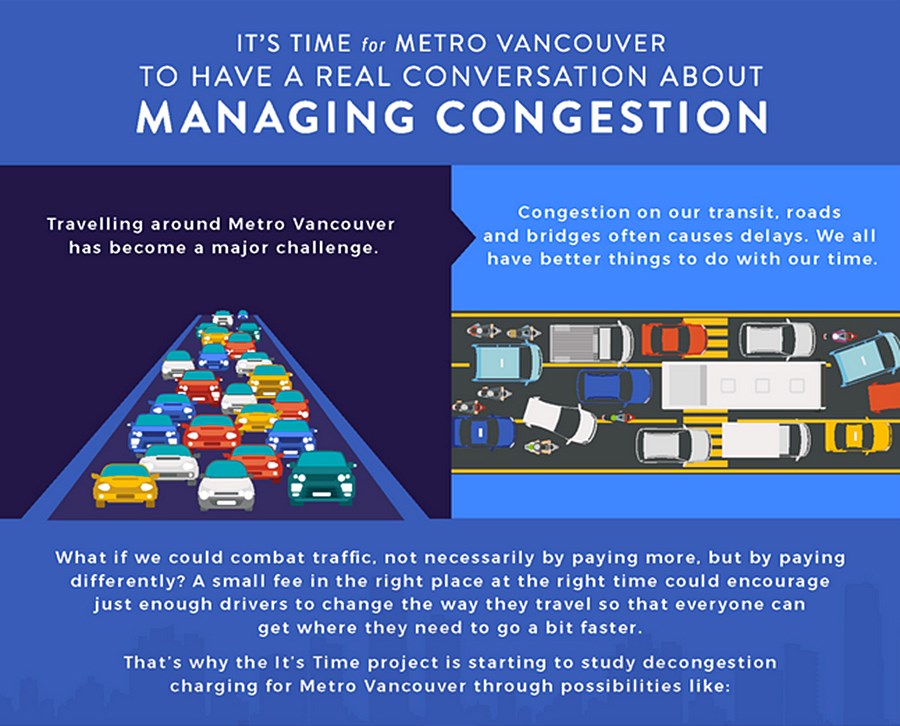 IT'S TIME for METRO VANCOUVER TO HAVE A REAL CONVERSATION ABOUT

MANAGING CONGESTION

Travelling around Metro Vancouver has become a major challenge.

Congestion on our transit, roads and bridges often causes delays. We all have better things to do with our time.

What if we could combat traffic, not necessarily by paying more, but by paying differently? A small fee in the right place at the right time could encourage just enough drivers to change the way they travel so that everyone can get where they need to go a bit faster.

That's why the It's Time project is starting to study decongestion charging for Metro Vancouver through possibilities like: